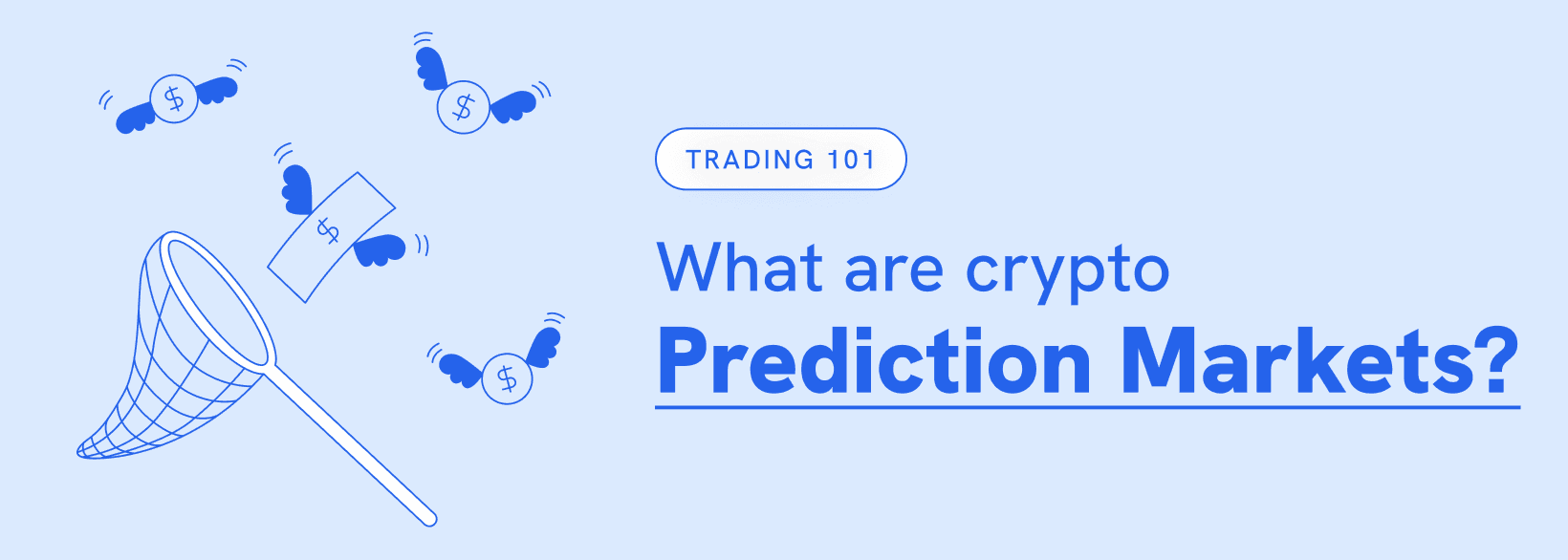 $
$
$
$

TRADING 101

What are crypto
Prediction Markets?